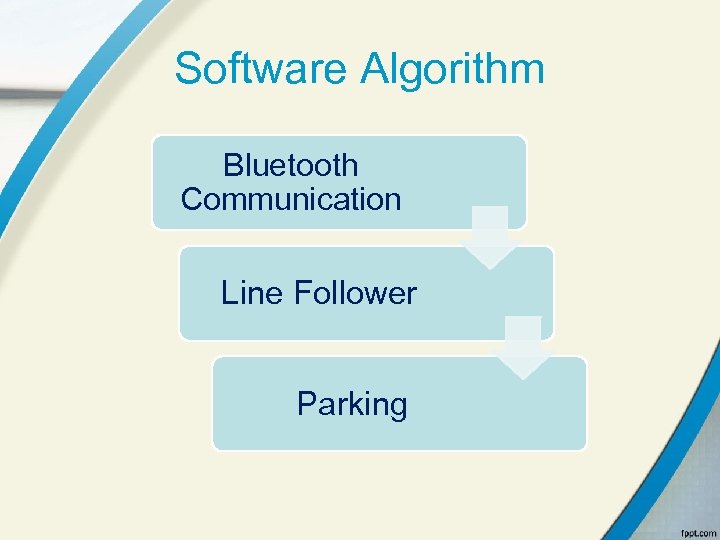 Software Algorithm

Bluetooth Communication

Line Follower

Parking

fppt.com